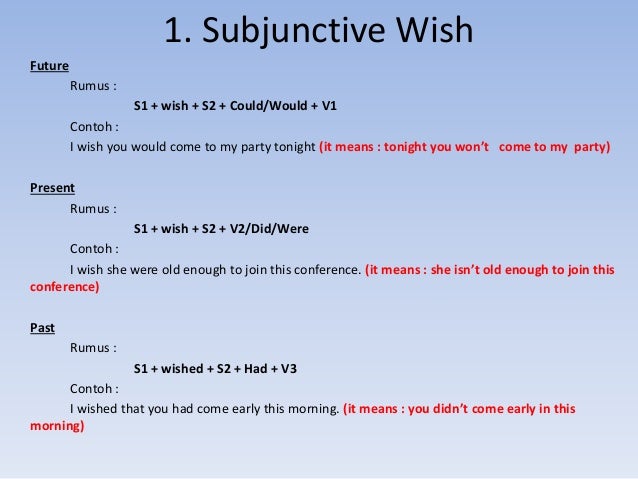 1. Subjunctive Wish

Future

Rumus :

S1 + wish + S2 + Could/Would + V1

Contoh :

I wish you would come to my party tonight (it means : tonight you won't come to my party)

Present

Rumus :

S1 + wish + S2 + V2/Did/Were

Contoh :

I wish she were old enough to join this conference. (it means : she isn't old enough to join this conference)

Past

Rumus :

S1 + wished + S2 + Had + V3

Contoh :

I wished that you had come early this morning. (it means : you didn't come early in this morning)